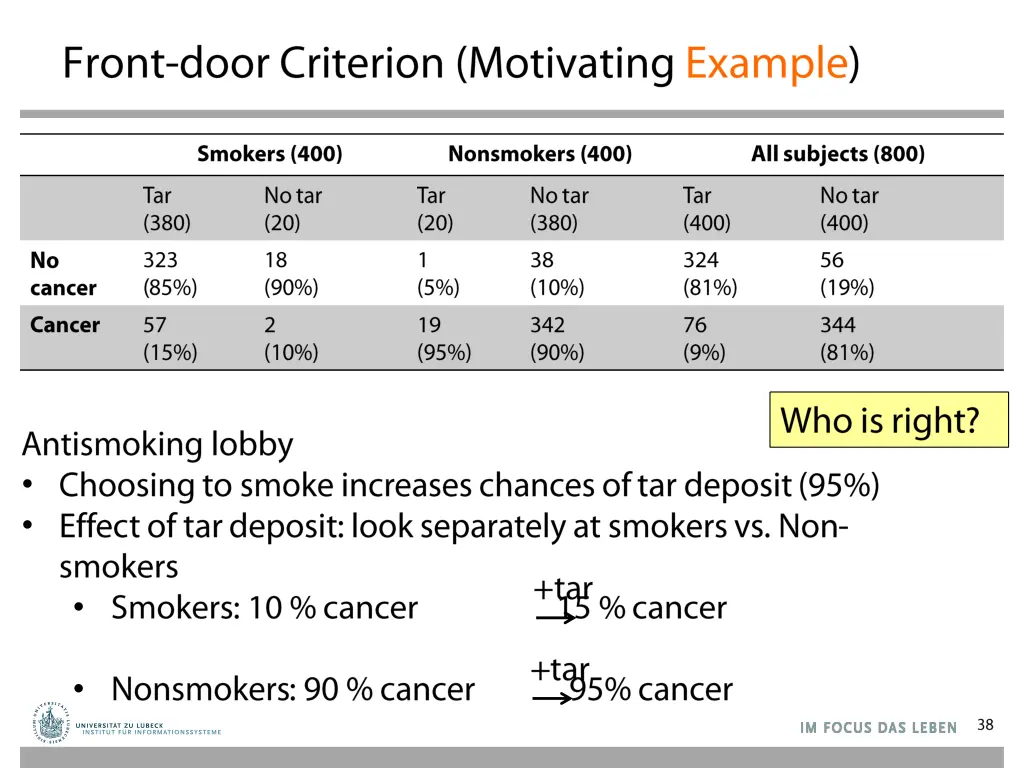 Front-door Criterion (Motivating Example)

| | Smokers (400) | | Nonsmokers (400) | | All subjects (800) | |
|---|---|---|---|---|---|---|
| | Tar (380) | No tar (20) | Tar (20) | No tar (380) | Tar (400) | No tar (400) |
| No cancer | 323 (85%) | 18 (90%) | 1 (5%) | 38 (10%) | 324 (81%) | 56 (19%) |
| Cancer | 57 (15%) | 2 (10%) | 19 (95%) | 342 (90%) | 76 (9%) | 344 (81%) |

Who is right?

Antismoking lobby
• Choosing to smoke increases chances of tar deposit (95%)
• Effect of tar deposit: look separately at smokers vs. Non-smokers
• Smokers: 10 % cancer $\xrightarrow{+tar}$ 15 % cancer
• Nonsmokers: 90 % cancer $\xrightarrow{+tar}$ 95% cancer

UNIVERSITÄT ZU LÜBECK
INSTITUT FÜR INFORMATIONSSYSTEME
IM FOCUS DAS LEBEN
38